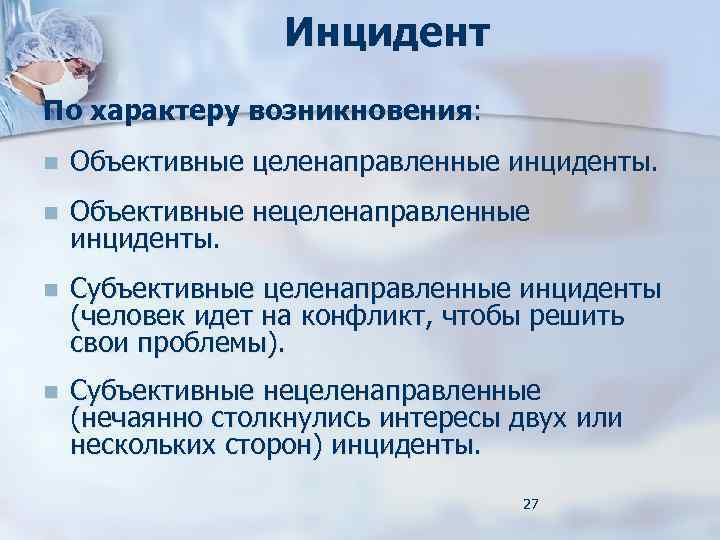 Инцидент

По характеру возникновения:

Объективные целенаправленные инциденты.

Объективные нецеленаправленные инциденты.

Субъективные целенаправленные инциденты (человек идет на конфликт, чтобы решить свои проблемы).

Субъективные нецеленаправленные (нечаянно столкнулись интересы двух или нескольких сторон) инциденты.

27